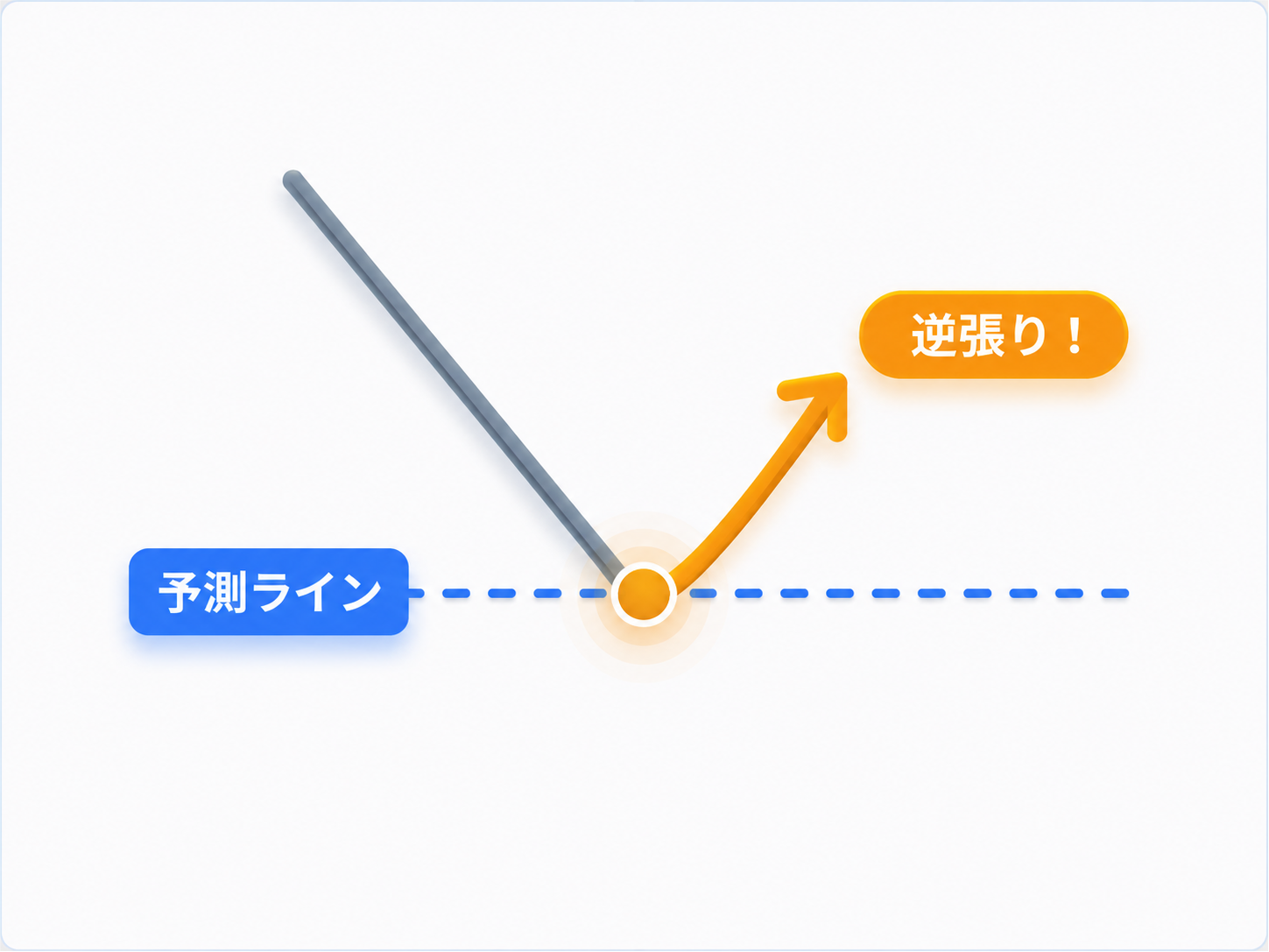 逆張り！

予測ライン